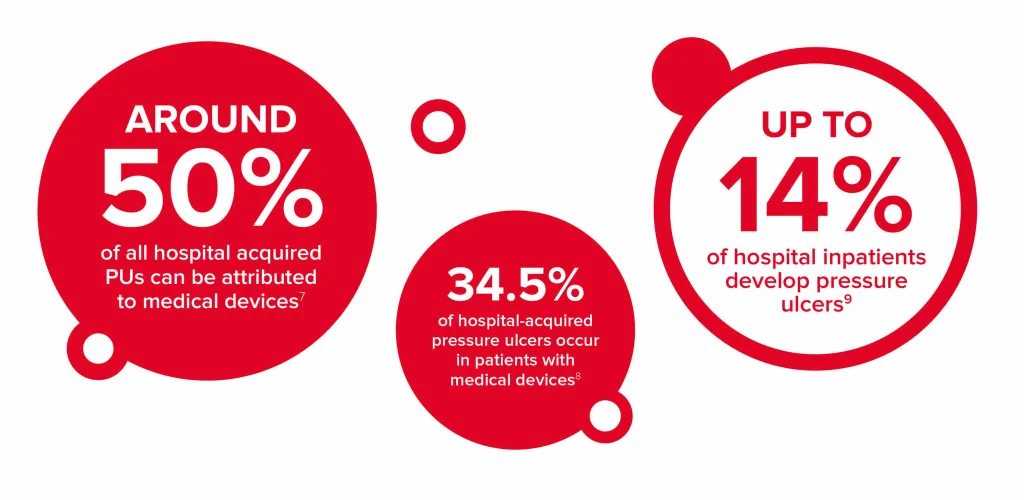 AROUND 50% of all hospital acquired PUs can be attributed to medical devices$^7$

34.5% of hospital-acquired pressure ulcers occur in patients with medical devices$^8$

UP TO 14% of hospital inpatients develop pressure ulcers$^9$